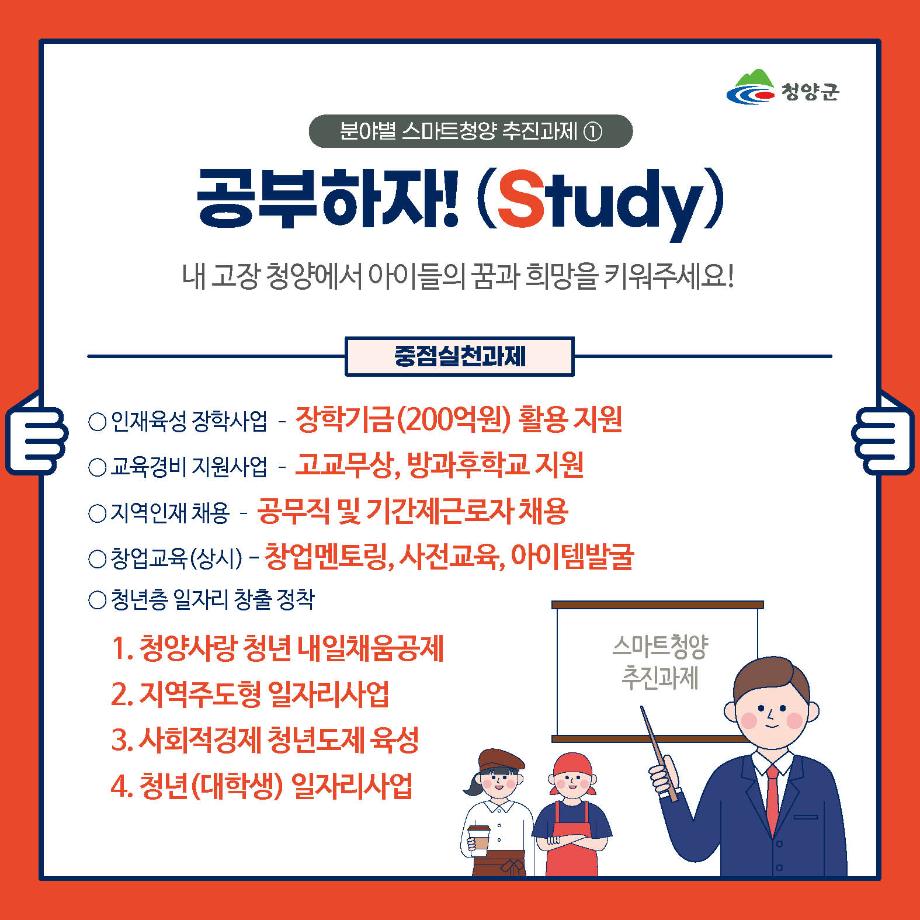 청양군

분야별 스마트청양 추진과제 ①

공부하자! (Study)

내 고장 청양에서 아이들의 꿈과 희망을 키워주세요!

중점실천과제

○ 인재육성 장학사업 - 장학기금(200억원) 활용 지원

○ 교육경비 지원사업 - 고교무상, 방과후학교 지원

○ 지역인재 채용 - 공무직 및 기간제근로자 채용

○ 창업교육(상시) - 창업멘토링, 사전교육, 아이템발굴

○ 청년층 일자리 창출 정착

1. 청양사랑 청년 내일채움공제

2. 지역주도형 일자리사업

3. 사회적경제 청년도제 육성

4. 청년(대학생) 일자리사업

스마트청양 추진과제